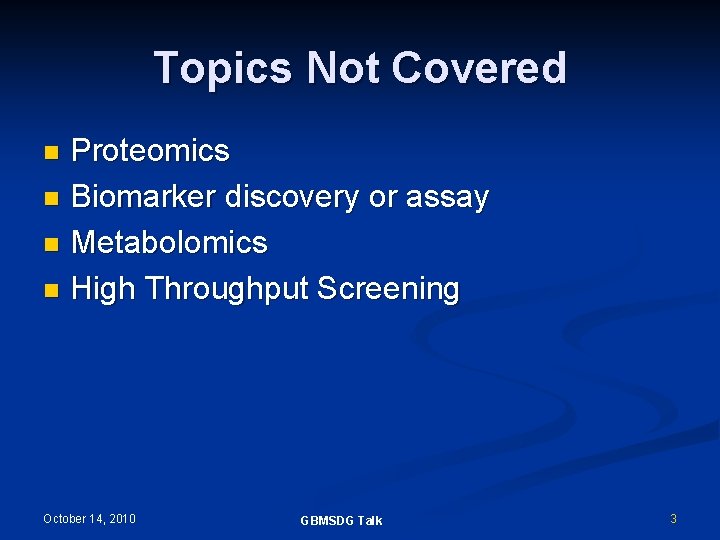 Topics Not Covered

- Proteomics
- Biomarker discovery or assay
- Metabolomics
- High Throughput Screening

October 14, 2010

GBMSDG Talk

3